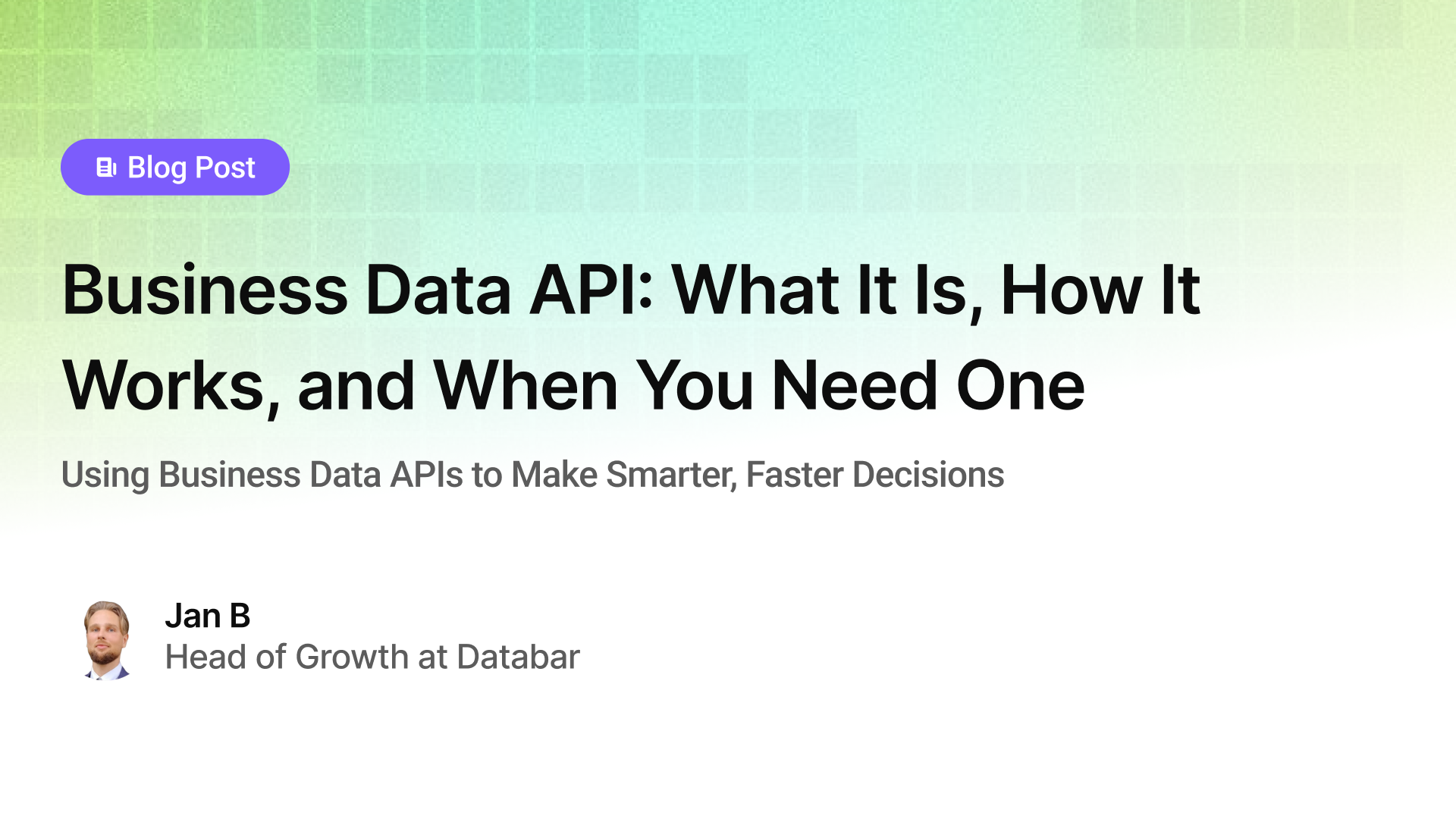 Blog Post

Business Data API: What It Is, How It Works, and When You Need One

Using Business Data APIs to Make Smarter, Faster Decisions

Jan B
Head of Growth at Databar